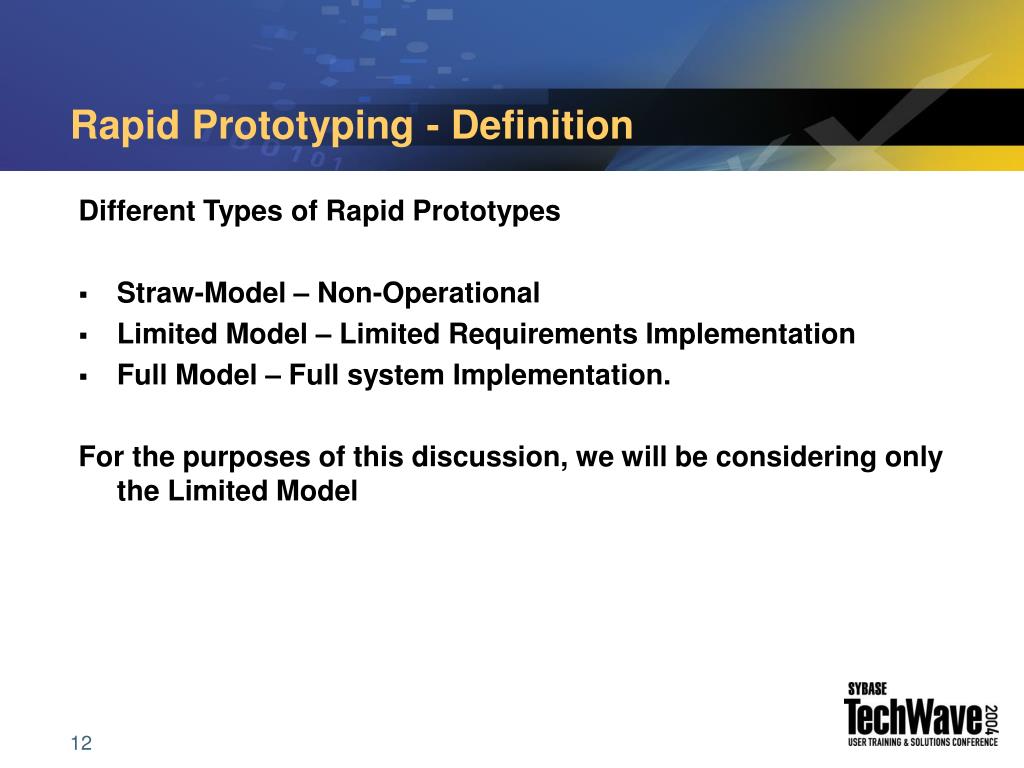 Rapid Prototyping - Definition

Different Types of Rapid Prototypes

▪ Straw-Model – Non-Operational
▪ Limited Model – Limited Requirements Implementation
▪ Full Model – Full system Implementation.

For the purposes of this discussion, we will be considering only the Limited Model

12

SYBASE
TechWave 2004
USER TRAINING & SOLUTIONS CONFERENCE